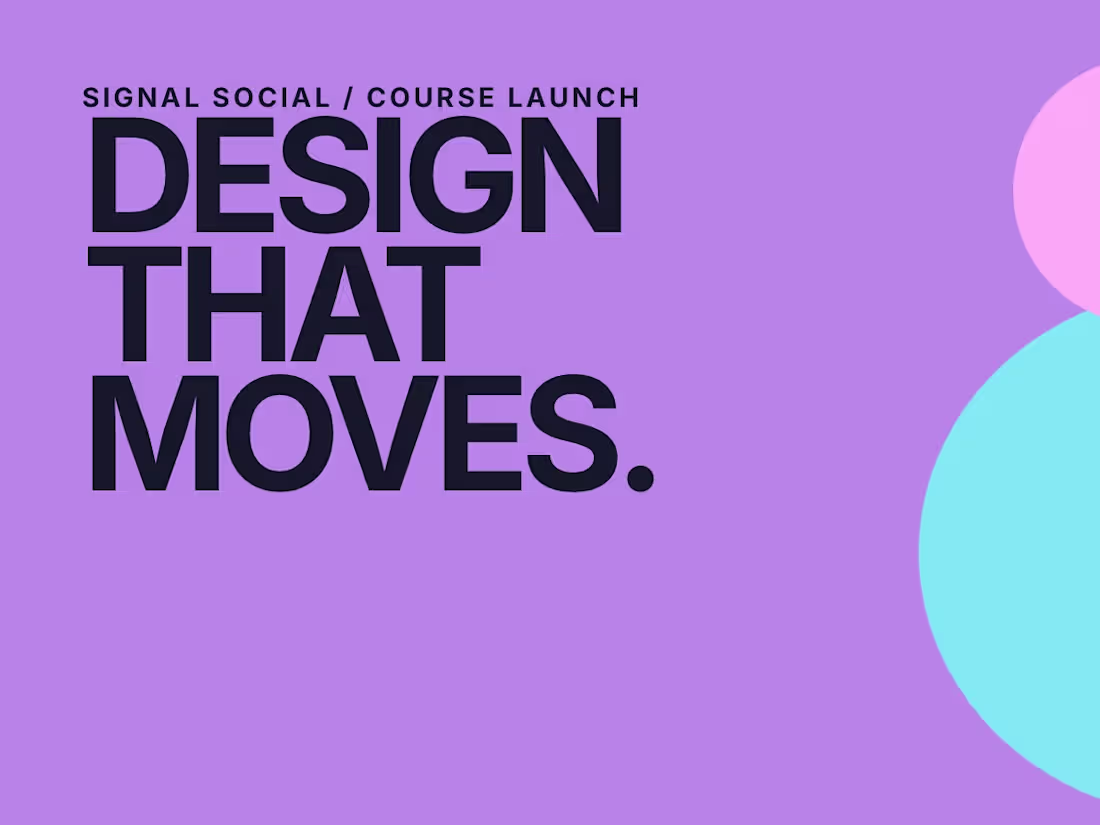 SIGNAL SOCIAL / COURSE LAUNCH

DESIGN THAT MOVES.